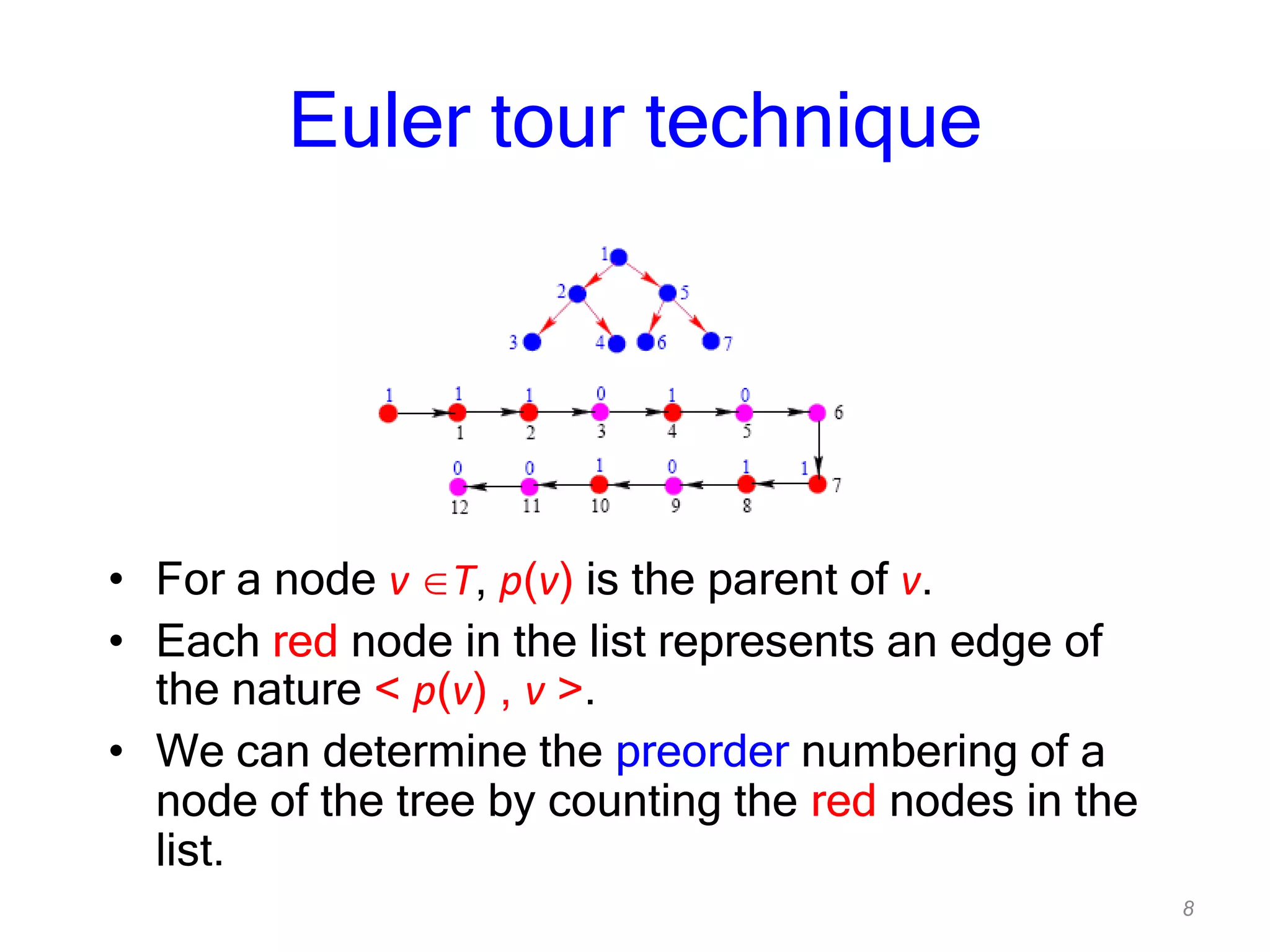 Euler tour technique

1
2
5
3
4
6
7

1
1
1
0
1
0
1
2
3
4
5
6
0
0
1
0
1
1
12
11
10
9
8
7

• For a node $v \in T$, $p(v)$ is the parent of $v$.
• Each red node in the list represents an edge of the nature $< p(v) , v >$.
• We can determine the preorder numbering of a node of the tree by counting the red nodes in the list.

8